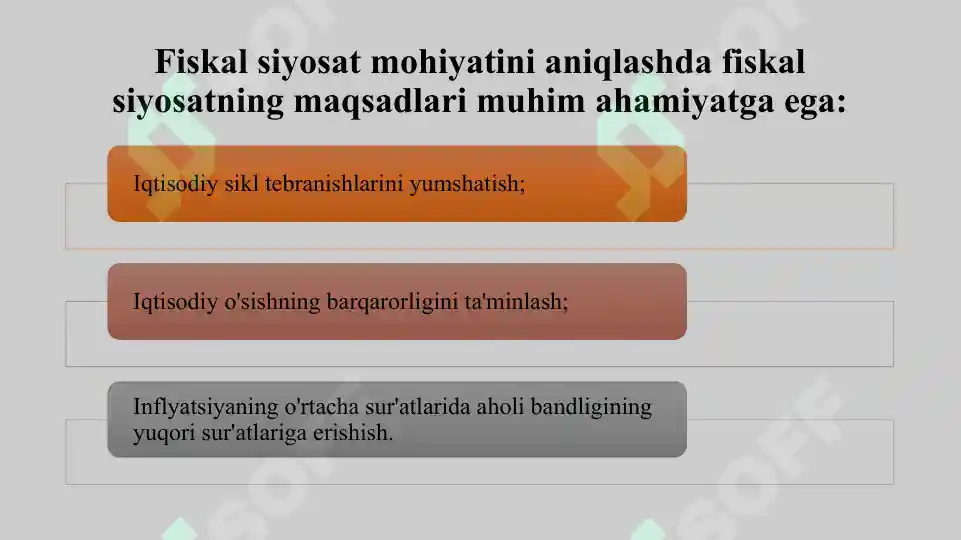 Fiskal siyosat mohiyatini aniqlashda fiskal siyosatning maqsadlari muhim ahamiyatga ega:

Iqtisodiy sikl tebranishlarini yumshatish;

Iqtisodiy o'sishning barqarorligini ta'minlash;

Inflyatsiyaning o'rtacha sur'atlarida aholi bandligining yuqori sur'atlariga erishish.

SOFF